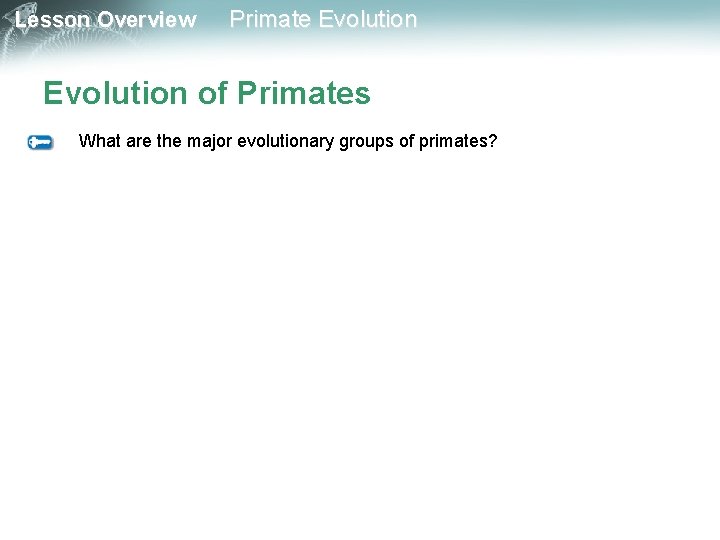 Lesson Overview Primate Evolution

Evolution of Primates

What are the major evolutionary groups of primates?